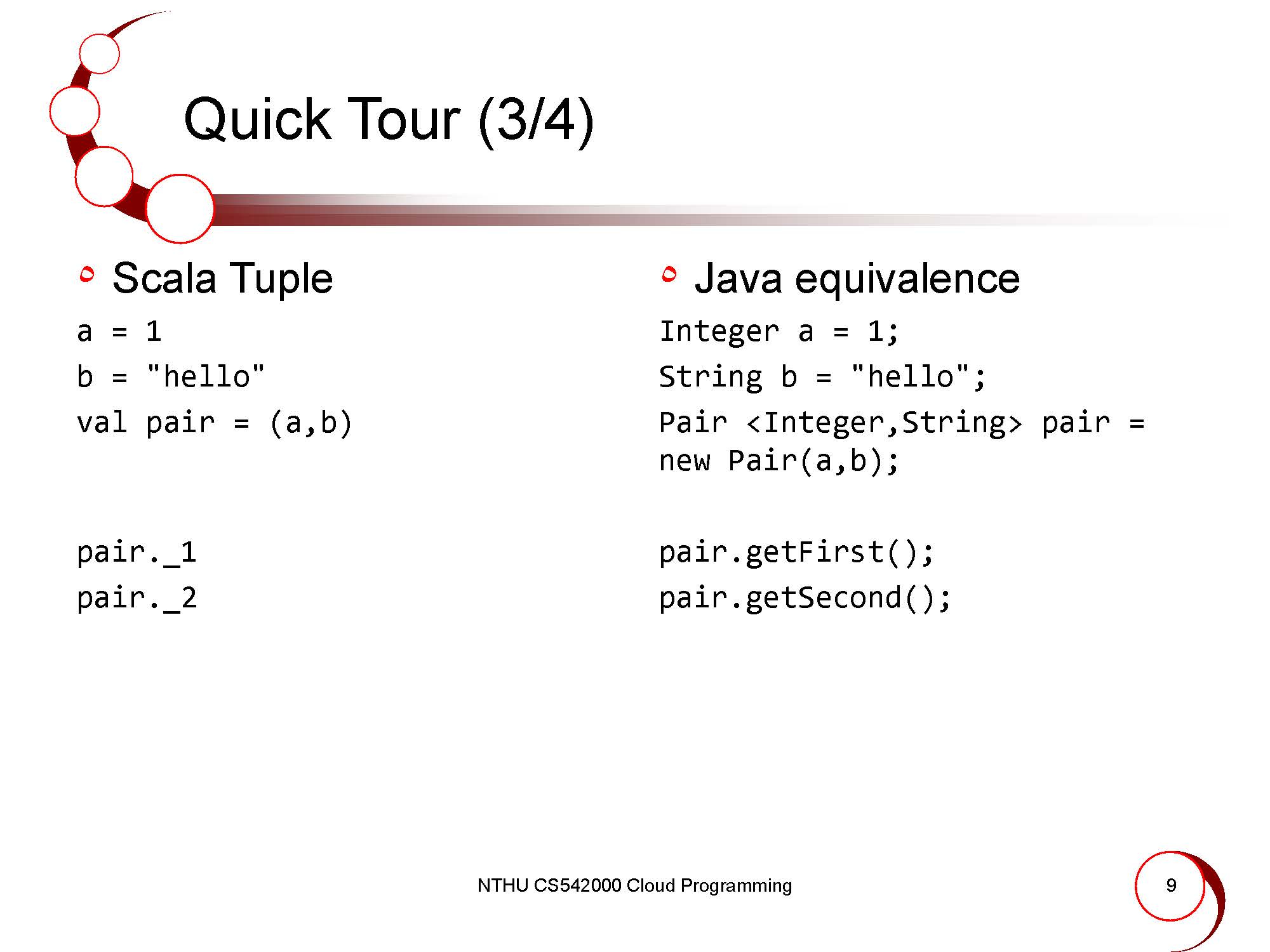 Quick Tour (3/4)

Scala Tuple

a = 1
b = "hello"
val pair = (a,b)

pair._1
pair._2

Java equivalence

Integer a = 1;
String b = "hello";
Pair <Integer,String> pair = new Pair(a,b);

pair.getFirst();
pair.getSecond();

NTHU CS542000 Cloud Programming

9